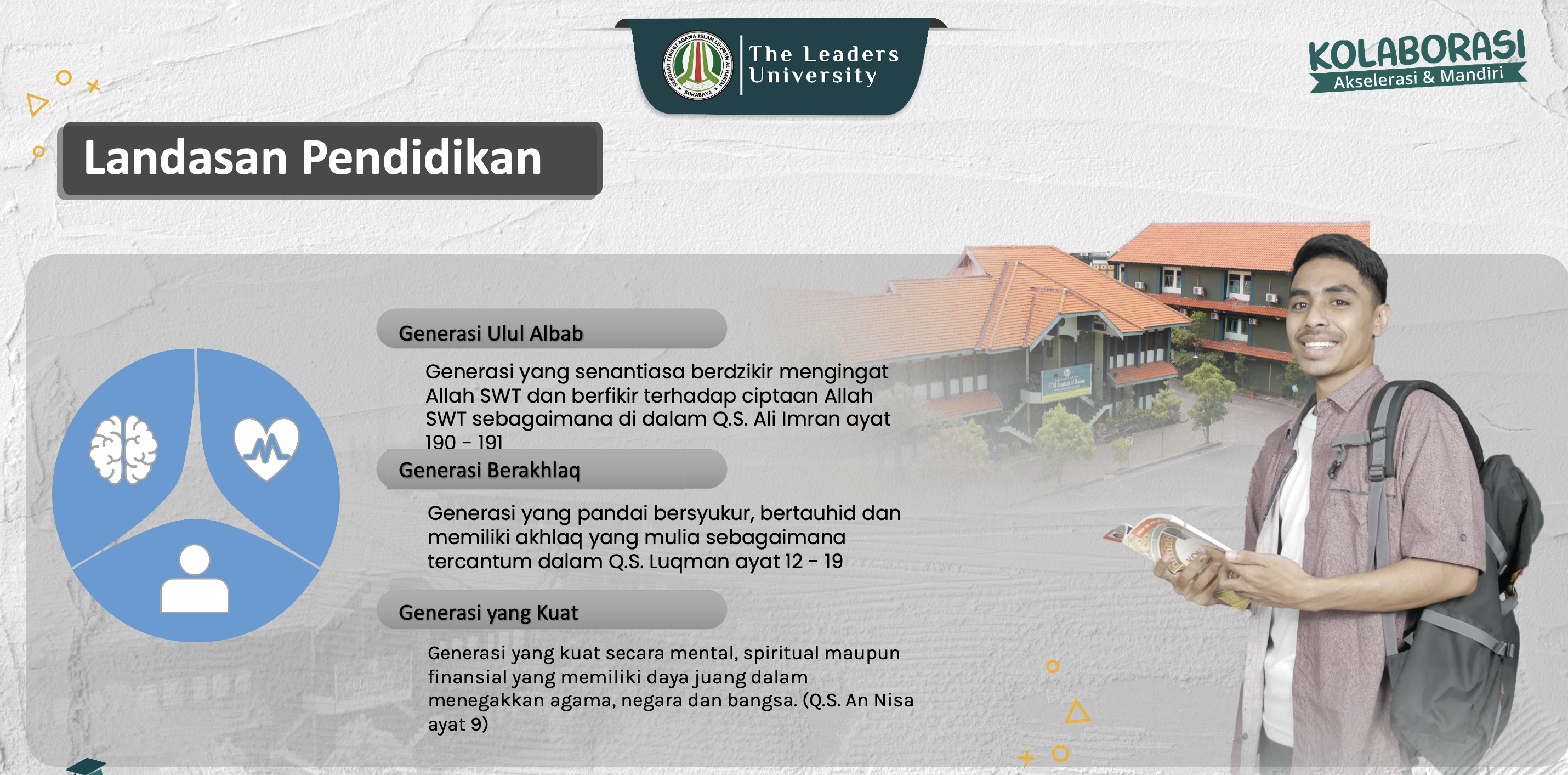 SEKOLAH TINGGI AGAMA ISLAM LUQMAN AL HAKIM SURABAYA

The Leaders University

KOLABORASI
Akselerasi & Mandiri

Landasan Pendidikan

Generasi Ulul Albab

Generasi yang senantiasa berdzikir mengingat Allah SWT dan berfikir terhadap ciptaan Allah SWT sebagaimana di dalam Q.S. Ali Imran ayat 190 - 191

Generasi Berakhlaq

Generasi yang pandai bersyukur, bertauhid dan memiliki akhlaq yang mulia sebagaimana tercantum dalam Q.S. Luqman ayat 12 - 19

Generasi yang Kuat

Generasi yang kuat secara mental, spiritual maupun finansial yang memiliki daya juang dalam menegakkan agama, negara dan bangsa. (Q.S. An Nisa ayat 9)